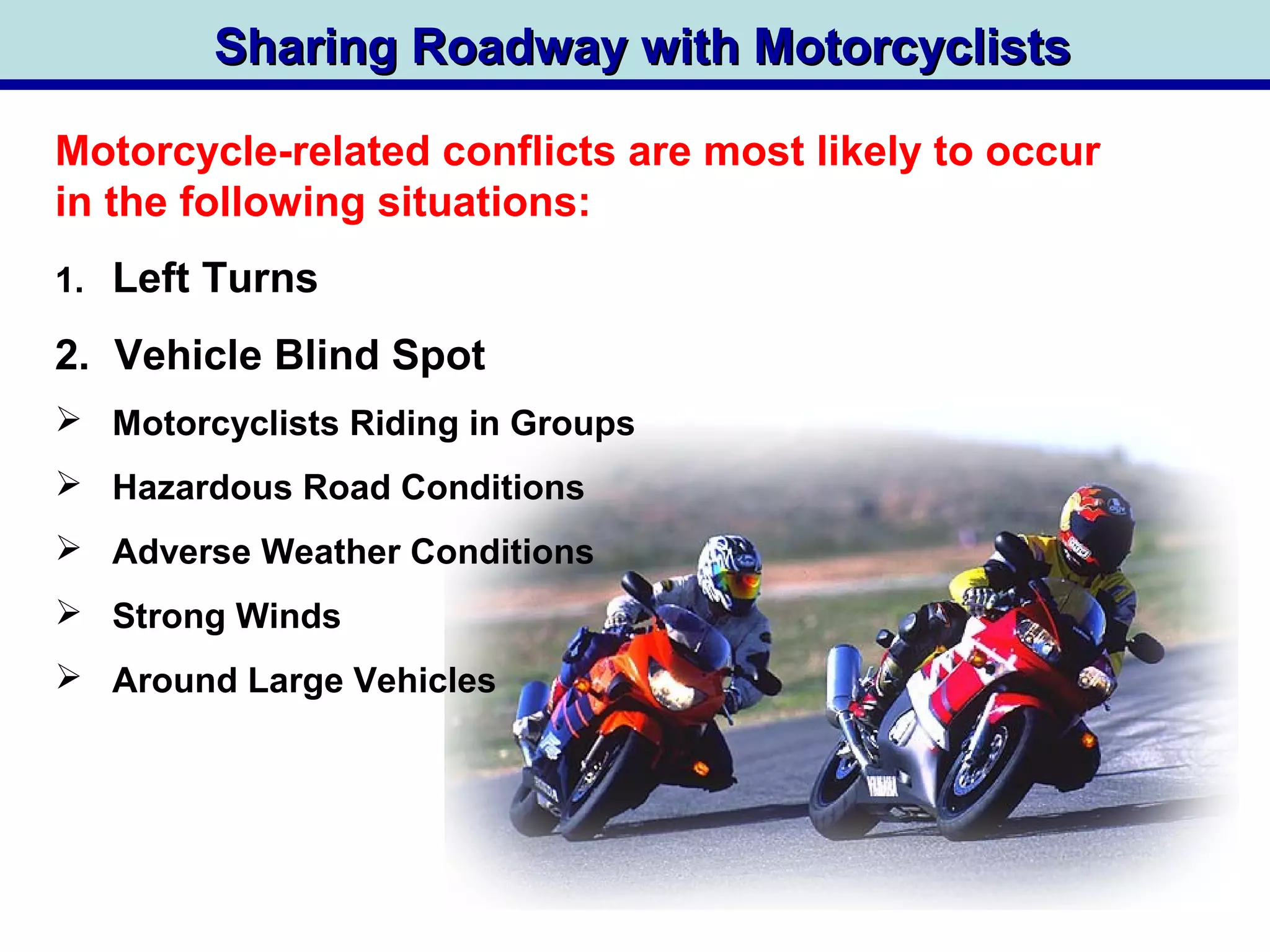 Sharing Roadway with Motorcyclists

Motorcycle-related conflicts are most likely to occur in the following situations:

1. Left Turns

2. Vehicle Blind Spot

➢ Motorcyclists Riding in Groups

➢ Hazardous Road Conditions

➢ Adverse Weather Conditions

➢ Strong Winds

➢ Around Large Vehicles

YAMAHA